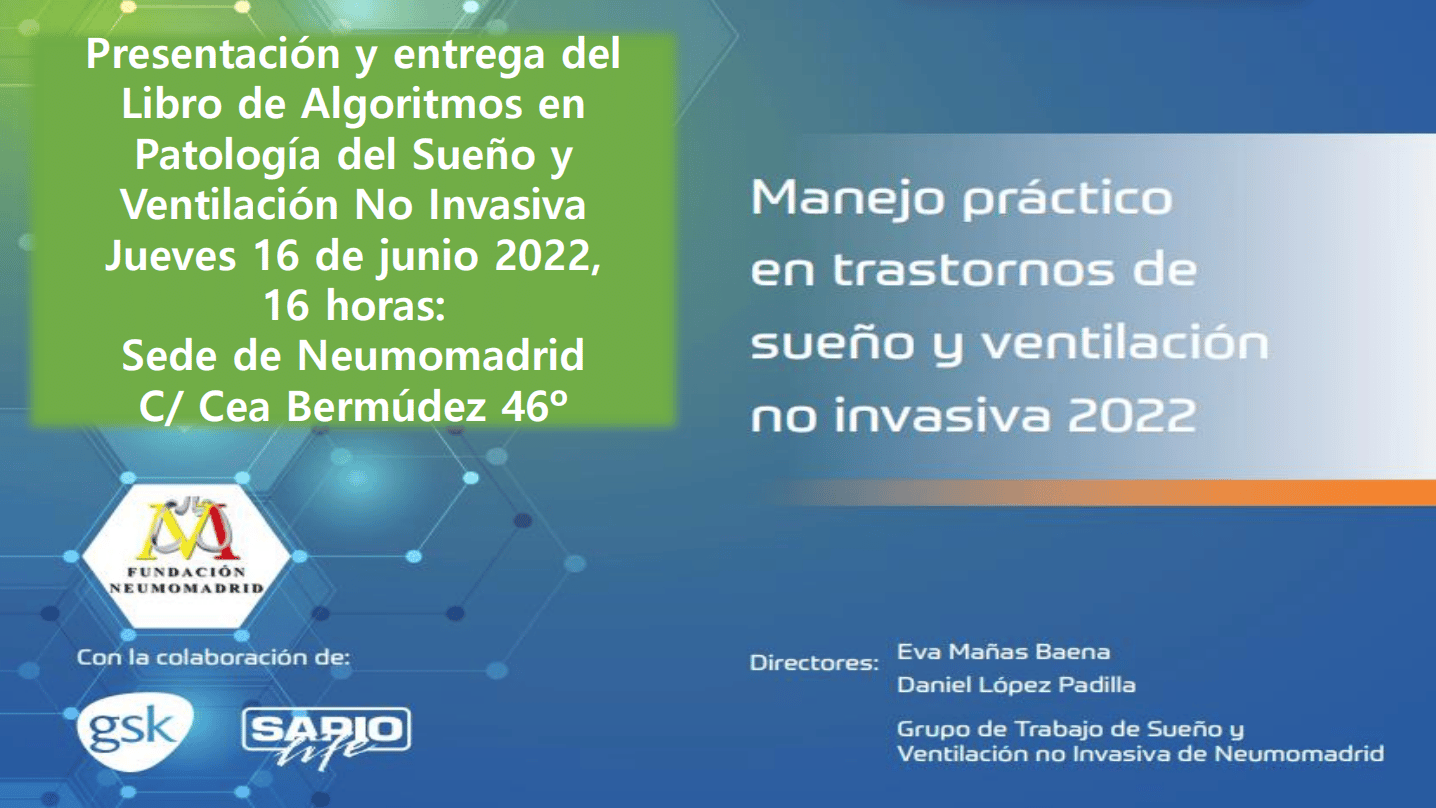 Presentación y entrega del Libro de Algoritmos en Patología del Sueño y Ventilación No Invasiva
Jueves 16 de junio 2022, 16 horas:
Sede de Neumomadrid
C/ Cea Bermúdez 46º

Manejo práctico en trastornos de sueño y ventilación no invasiva 2022

FUNDACIÓN NEUMOMADRID

Con la colaboración de:

gsk

SAPIO life

Directores: Eva Mañas Baena
Daniel López Padilla

Grupo de Trabajo de Sueño y Ventilación no Invasiva de Neumomadrid